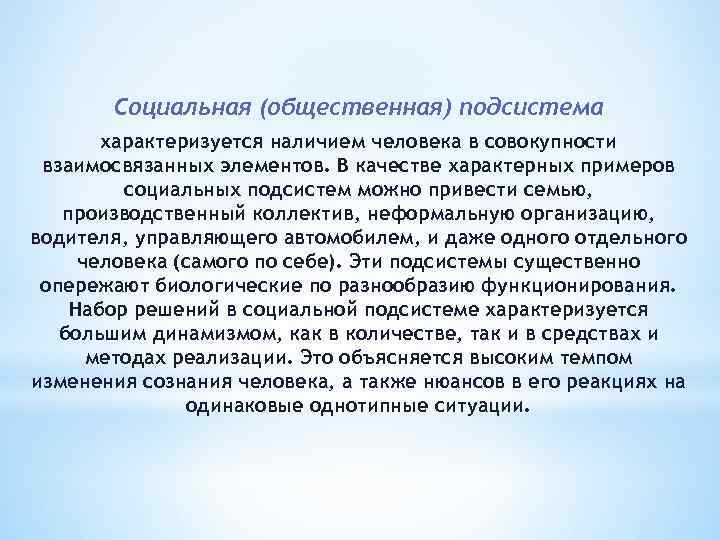 Социальная (общественная) подсистема

характеризуется наличием человека в совокупности взаимосвязанных элементов. В качестве характерных примеров социальных подсистем можно привести семью, производственный коллектив, неформальную организацию, водителя, управляющего автомобилем, и даже одного отдельного человека (самого по себе). Эти подсистемы существенно опережают биологические по разнообразию функционирования. Набор решений в социальной подсистеме характеризуется большим динамизмом, как в количестве, так и в средствах и методах реализации. Это объясняется высоким темпом изменения сознания человека, а также нюансов в его реакциях на одинаковые однотипные ситуации.